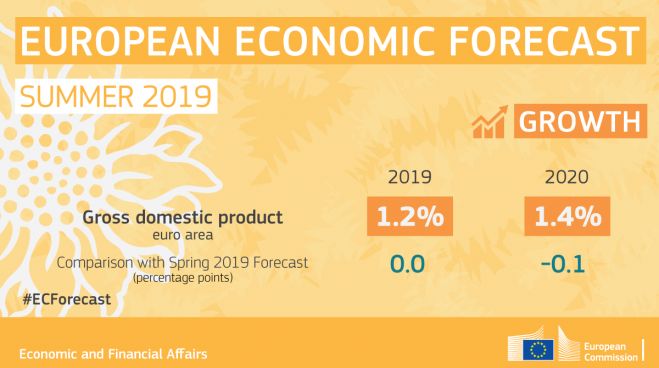 EUROPEAN ECONOMIC FORECAST

SUMMER 2019

GROWTH

|  | 2019 | 2020 |
|---|---|---|
| Gross domestic product euro area | 1.2% | 1.4% |
| Comparison with Spring 2019 Forecast (percentage points) | 0.0 | -0.1 |

#ECForecast

Economic and Financial Affairs

European Commission